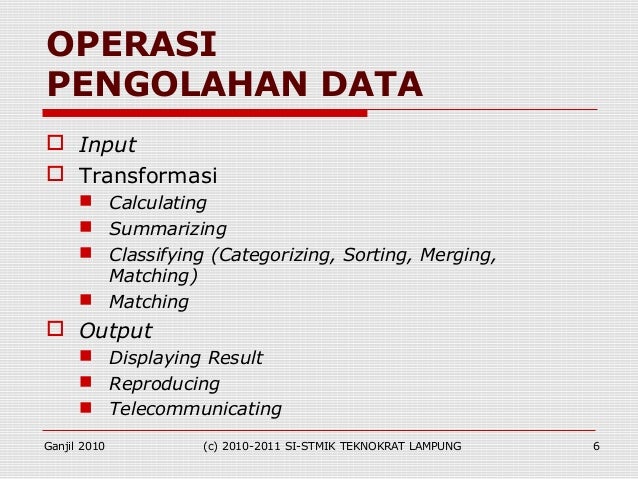 OPERASI PENGOLAHAN DATA

- Input
- Transformasi
  - Calculating
  - Summarizing
  - Classifying (Categorizing, Sorting, Merging, Matching)
  - Matching
- Output
  - Displaying Result
  - Reproducing
  - Telecommunicating

Ganjil 2010 (c) 2010-2011 SI-STMIK TEKNOKRAT LAMPUNG 6